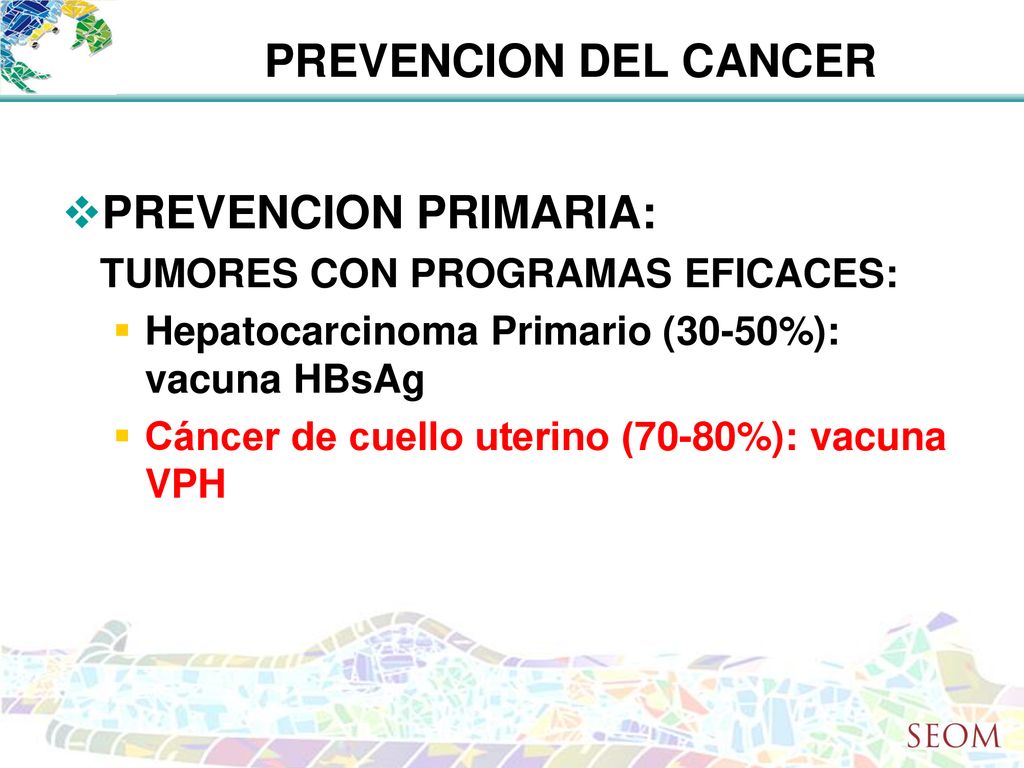 PREVENCION DEL CANCER

PREVENCION PRIMARIA:
TUMORES CON PROGRAMAS EFICACES:

Hepatocarcinoma Primario (30-50%): vacuna HBsAg

Cáncer de cuello uterino (70-80%): vacuna VPH

SEOM